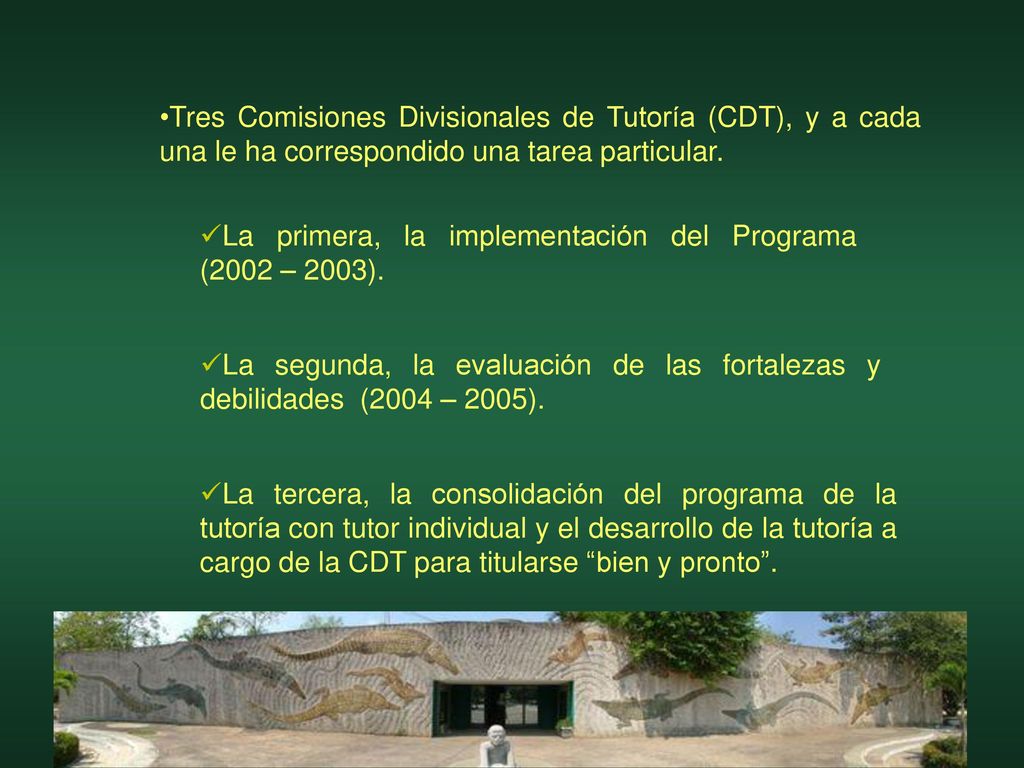 •Tres Comisiones Divisionales de Tutoría (CDT), y a cada una le ha correspondido una tarea particular.

✓La primera, la implementación del Programa (2002 – 2003).

✓La segunda, la evaluación de las fortalezas y debilidades (2004 – 2005).

✓La tercera, la consolidación del programa de la tutoría con tutor individual y el desarrollo de la tutoría a cargo de la CDT para titularse “bien y pronto”.